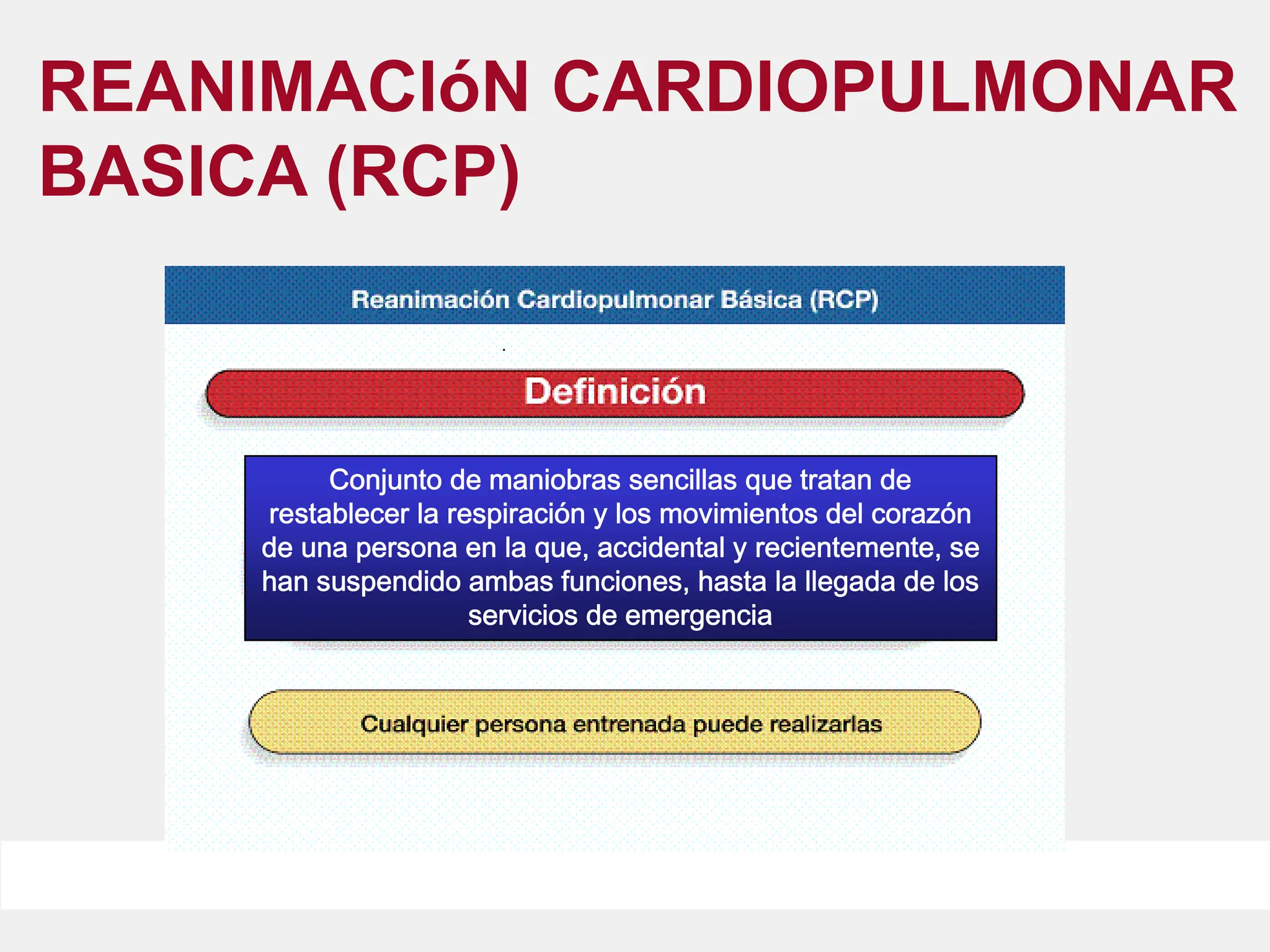 REANIMACIóN CARDIOPULMONAR BASICA (RCP)

Reanimación Cardiopulmonar Básica (RCP)

Definición

Conjunto de maniobras sencillas que tratan de restablecer la respiración y los movimientos del corazón de una persona en la que, accidental y recientemente, se han suspendido ambas funciones, hasta la llegada de los servicios de emergencia

Cualquier persona entrenada puede realizarlas